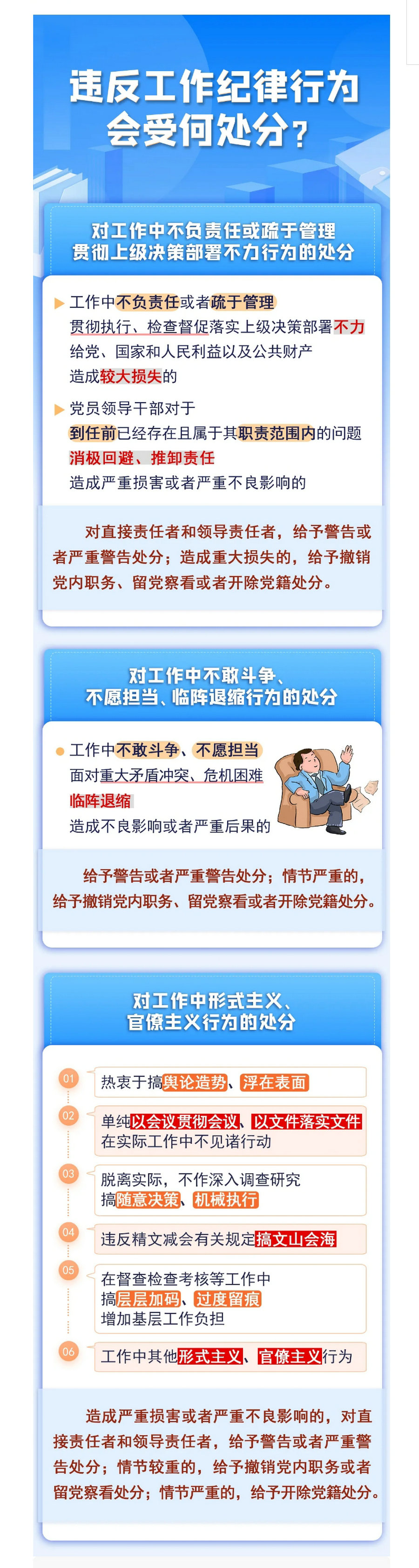 违反工作纪律行为会受何处分？

对工作中不负责任或疏于管理贯彻上级决策部署不力行为的处分

工作中不负责任或者疏于管理
贯彻执行、检查督促落实上级决策部署不力
给党、国家和人民利益以及公共财产
造成较大损失的

党员领导干部对于
到任前已经存在且属于其职责范围内的问题
消极回避、推卸责任
造成严重损害或者严重不良影响的

对直接责任者和领导责任者，给予警告或者严重警告处分；造成重大损失的，给予撤销党内职务、留党察看或者开除党籍处分。

对工作中不敢斗争、不愿担当、临阵退缩行为的处分

工作中不敢斗争、不愿担当
面对重大矛盾冲突、危机困难
临阵退缩
造成不良影响或者严重后果的

给予警告或者严重警告处分；情节严重的，给予撤销党内职务、留党察看或者开除党籍处分。

对工作中形式主义、官僚主义行为的处分

01 热衷于搞舆论造势、浮在表面

02 单纯以会议贯彻会议、以文件落实文件
在实际工作中不见诸行动

03 脱离实际，不作深入调查研究
搞随意决策、机械执行

04 违反精文减会有关规定搞文山会海

05 在督查检查考核等工作中
搞层层加码、过度留痕
增加基层工作负担

06 工作中其他形式主义、官僚主义行为

造成严重损害或者严重不良影响的，对直接责任者和领导责任者，给予警告或者严重警告处分；情节较重的，给予撤销党内职务或者留党察看处分；情节严重的，给予开除党籍处分。